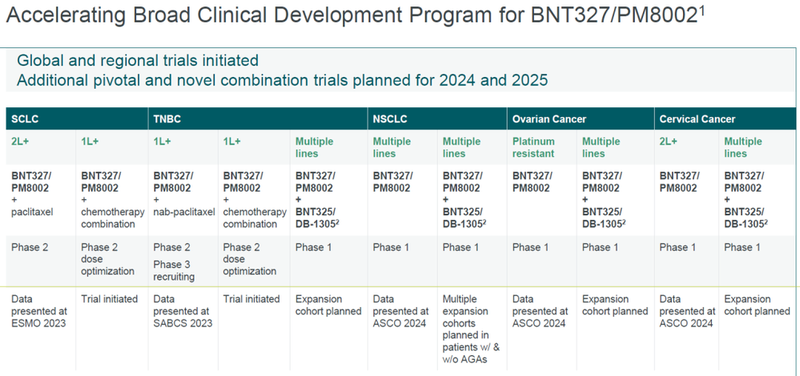 Accelerating Broad Clinical Development Program for BNT327/PM8002$^1$

Global and regional trials initiated
Additional pivotal and novel combination trials planned for 2024 and 2025

| SCLC | | TNBC | | | NSCLC | | Ovarian Cancer | | Cervical Cancer | |
|---|---|---|---|---|---|---|---|---|---|---|
| 2L+ | 1L+ | 1L+ | 1L+ | Multiple lines | Multiple lines | Multiple lines | Platinum resistant | Multiple lines | 2L+ | Multiple lines |
| BNT327/ PM8002 + paclitaxel | BNT327/ PM8002 + chemotherapy combination | BNT327/ PM8002 + nab-paclitaxel | BNT327/ PM8002 + chemotherapy combination | BNT327/ PM8002 + BNT325/ DB-1305$^2$ | BNT327/ PM8002 | BNT327/ PM8002 + BNT325/ DB-1305$^2$ | BNT327/ PM8002 | BNT327/ PM8002 + BNT325/ DB-1305$^2$ | BNT327/ PM8002 | BNT327/ PM8002 + BNT325/ DB-1305$^2$ |
| Phase 2 | Phase 2 dose optimization | Phase 2 Phase 3 recruiting | Phase 2 dose optimization | Phase 1 | Phase 1 | Phase 1 | Phase 1 | Phase 1 | Phase 1 | Phase 1 |
| Data presented at ESMO 2023 | Trial initiated | Data presented at SABCS 2023 | Trial initiated | Expansion cohort planned | Data presented at ASCO 2024 | Multiple expansion cohorts planned in patients w/ & w/o AGAs | Data presented at ASCO 2024 | Expansion cohort planned | Data presented at ASCO 2024 | Expansion cohort planned |